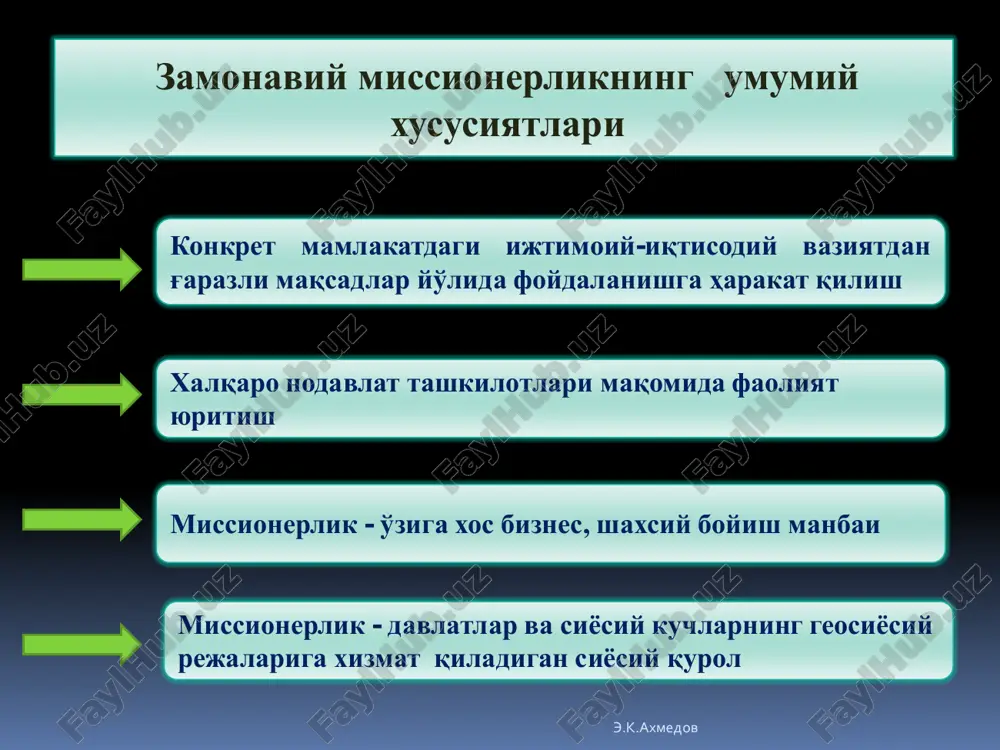 Замонавий миссионерликнинг умумий хусусиятлари

Конкрет мамлакатдаги ижтимоий-иқтисодий вазиятдан ғаразли мақсадлар йўлида фойдаланишга ҳаракат қилиш

Халқаро нодавлат ташкилотлари мақомида фаолият юритиш

Миссионерлик - ўзига хос бизнес, шахсий бойиш манбаи

Миссионерлик - давлатлар ва сиёсий кучларнинг геосиёсий режаларига хизмат қиладиган сиёсий қурол

Э.К.Ахмедов

FaylHub.uz